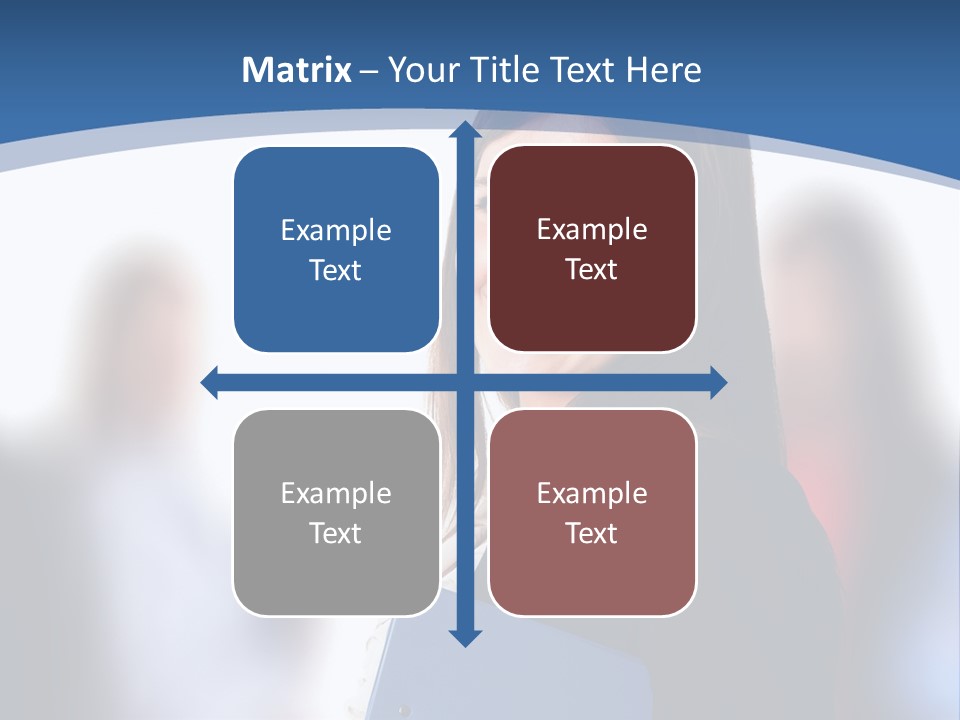 Matrix – Your Title Text Here

Example Text

Example Text

Example Text

Example Text